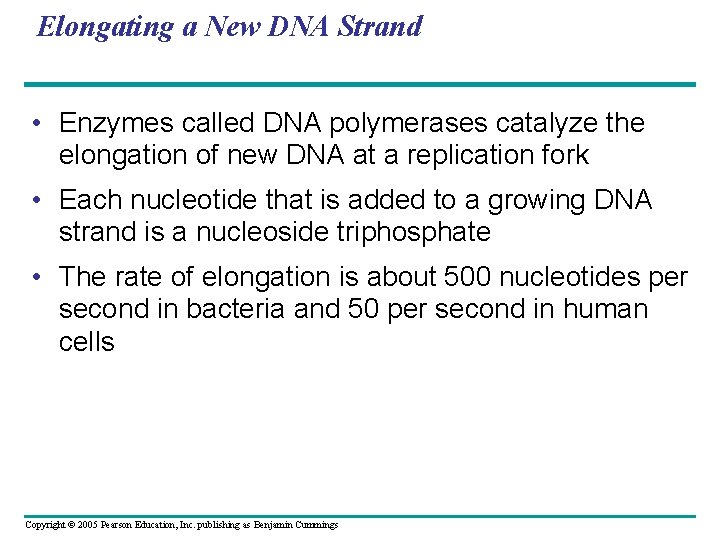 Elongating a New DNA Strand

• Enzymes called DNA polymerases catalyze the elongation of new DNA at a replication fork

• Each nucleotide that is added to a growing DNA strand is a nucleoside triphosphate

• The rate of elongation is about 500 nucleotides per second in bacteria and 50 per second in human cells

Copyright © 2005 Pearson Education, Inc. publishing as Benjamin Cummings